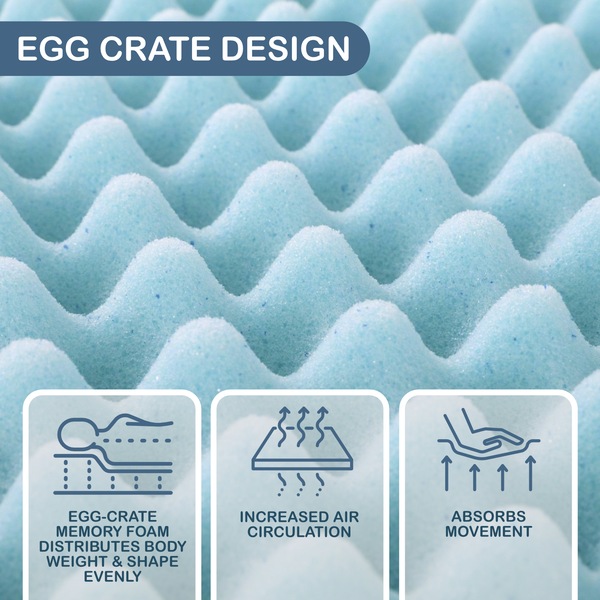 EGG CRATE DESIGN

EGG-CRATE MEMORY FOAM DISTRIBUTES BODY WEIGHT & SHAPE EVENLY

INCREASED AIR CIRCULATION

ABSORBS MOVEMENT